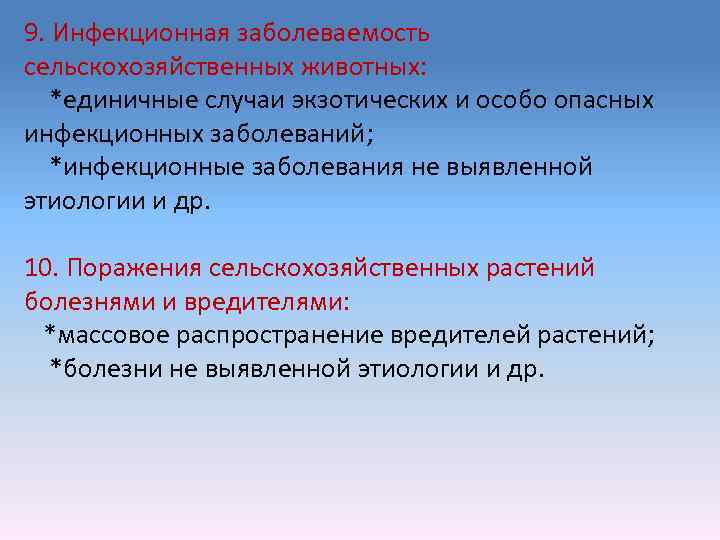 9. Инфекционная заболеваемость сельскохозяйственных животных:

*единичные случаи экзотических и особо опасных инфекционных заболеваний;

*инфекционные заболевания не выявленной этиологии и др.

10. Поражения сельскохозяйственных растений болезнями и вредителями:

*массовое распространение вредителей растений;

*болезни не выявленной этиологии и др.